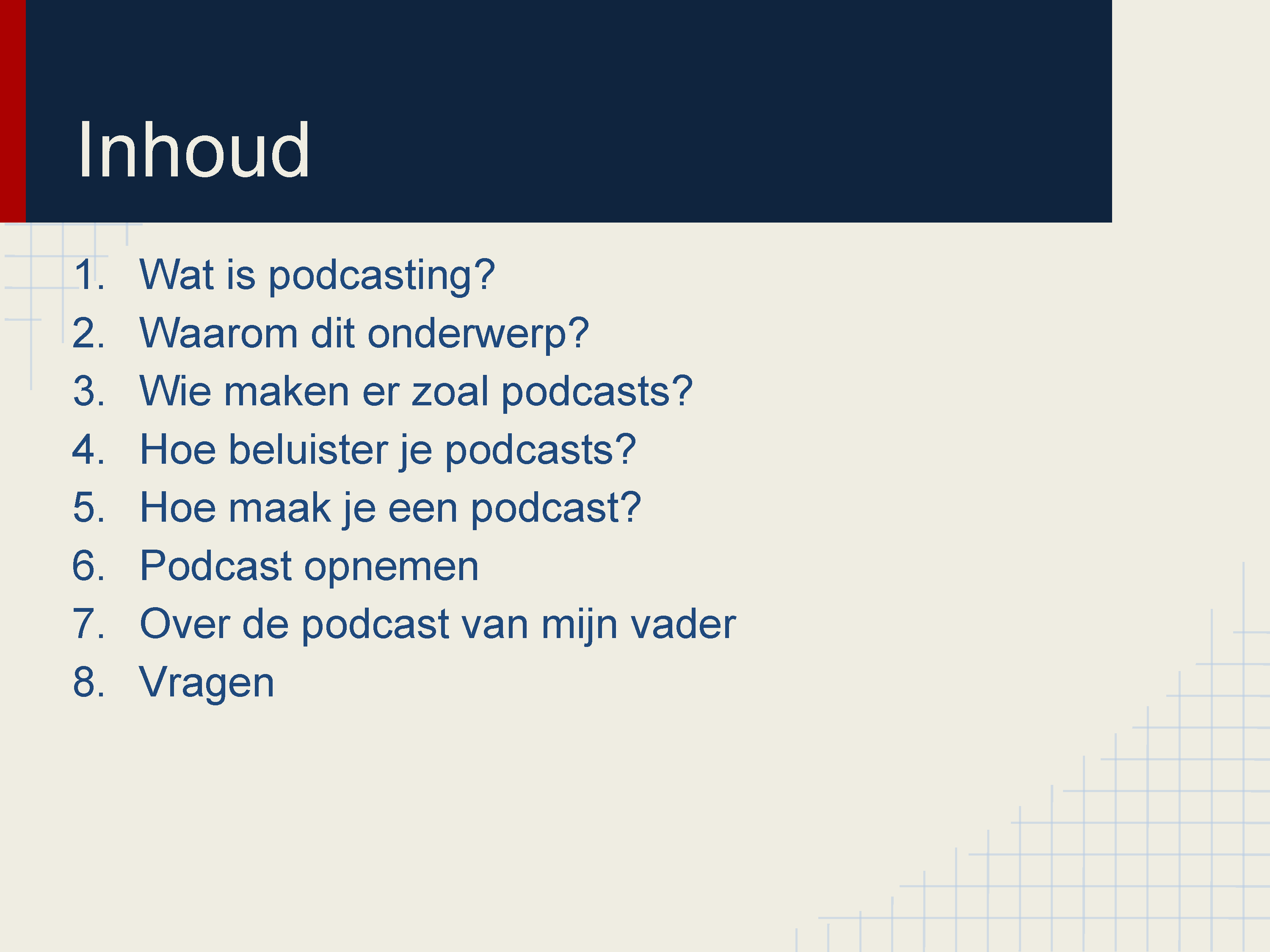 Inhoud

1. Wat is podcasting?
2. Waarom dit onderwerp?
3. Wie maken er zoal podcasts?
4. Hoe beluister je podcasts?
5. Hoe maak je een podcast?
6. Podcast opnemen
7. Over de podcast van mijn vader
8. Vragen